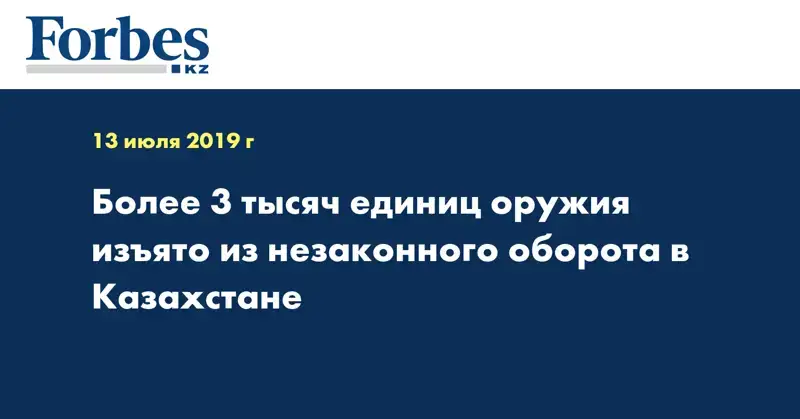 Forbes
KZ

13 июля 2019 г

Более 3 тысяч единиц оружия изъято из незаконного оборота в Казахстане